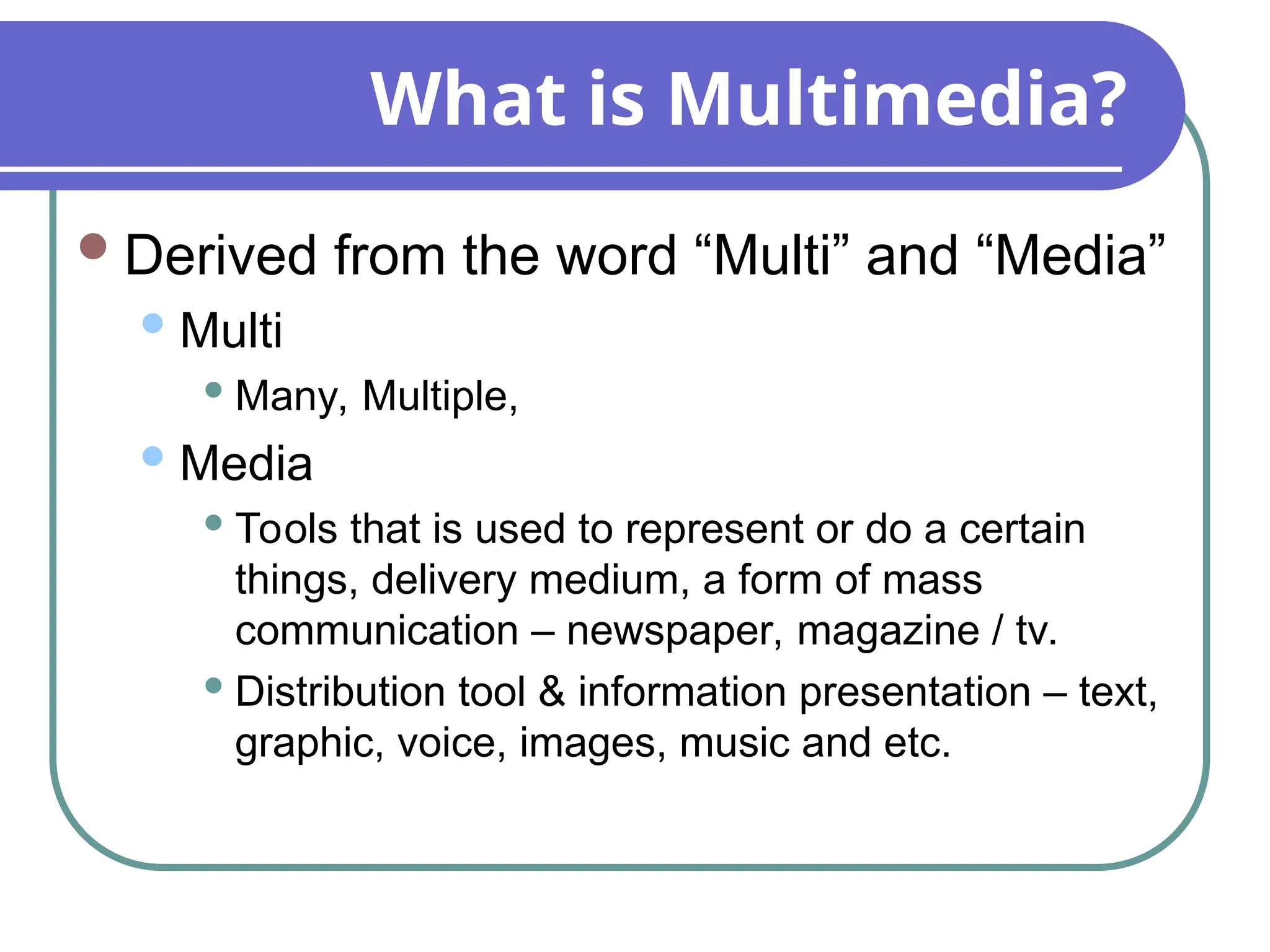 What is Multimedia?

- Derived from the word “Multi” and “Media”
  - Multi
    - Many, Multiple,
  - Media
    - Tools that is used to represent or do a certain things, delivery medium, a form of mass communication – newspaper, magazine / tv.
    - Distribution tool & information presentation – text, graphic, voice, images, music and etc.